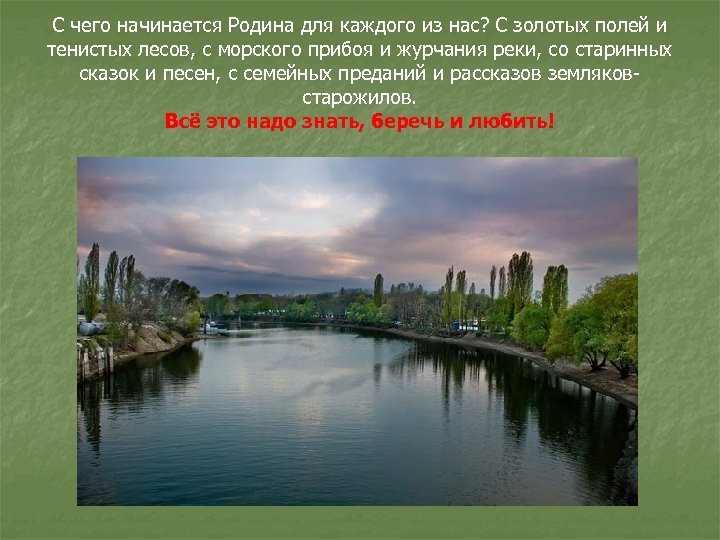 С чего начинается Родина для каждого из нас? С золотых полей и тенистых лесов, с морского прибоя и журчания реки, со старинных сказок и песен, с семейных преданий и рассказов земляков-старожилов.
Всё это надо знать, беречь и любить!